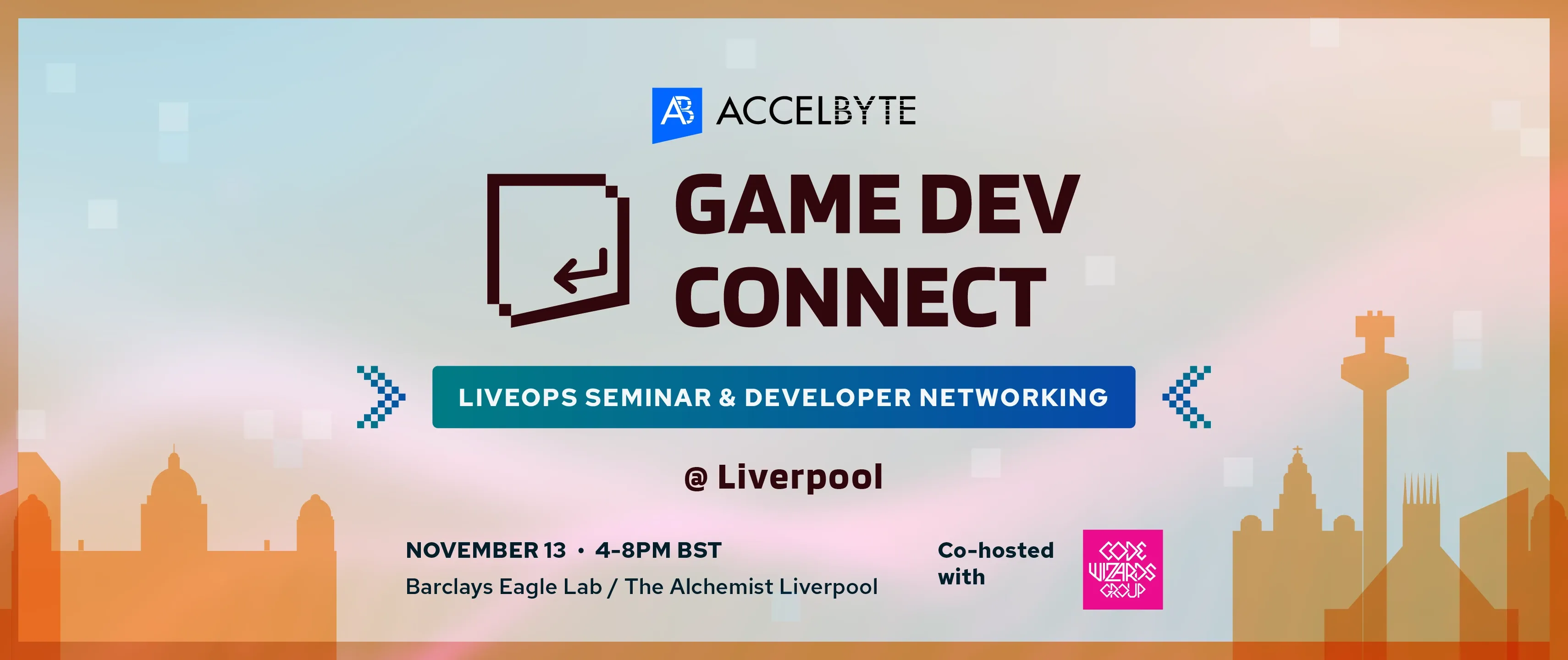 AB ACCELBYTE

GAME DEV CONNECT

LIVEOPS SEMINAR & DEVELOPER NETWORKING

@ Liverpool

NOVEMBER 13 • 4-8PM BST
Barclays Eagle Lab / The Alchemist Liverpool

Co-hosted with

CODE WIZARDS GROUP